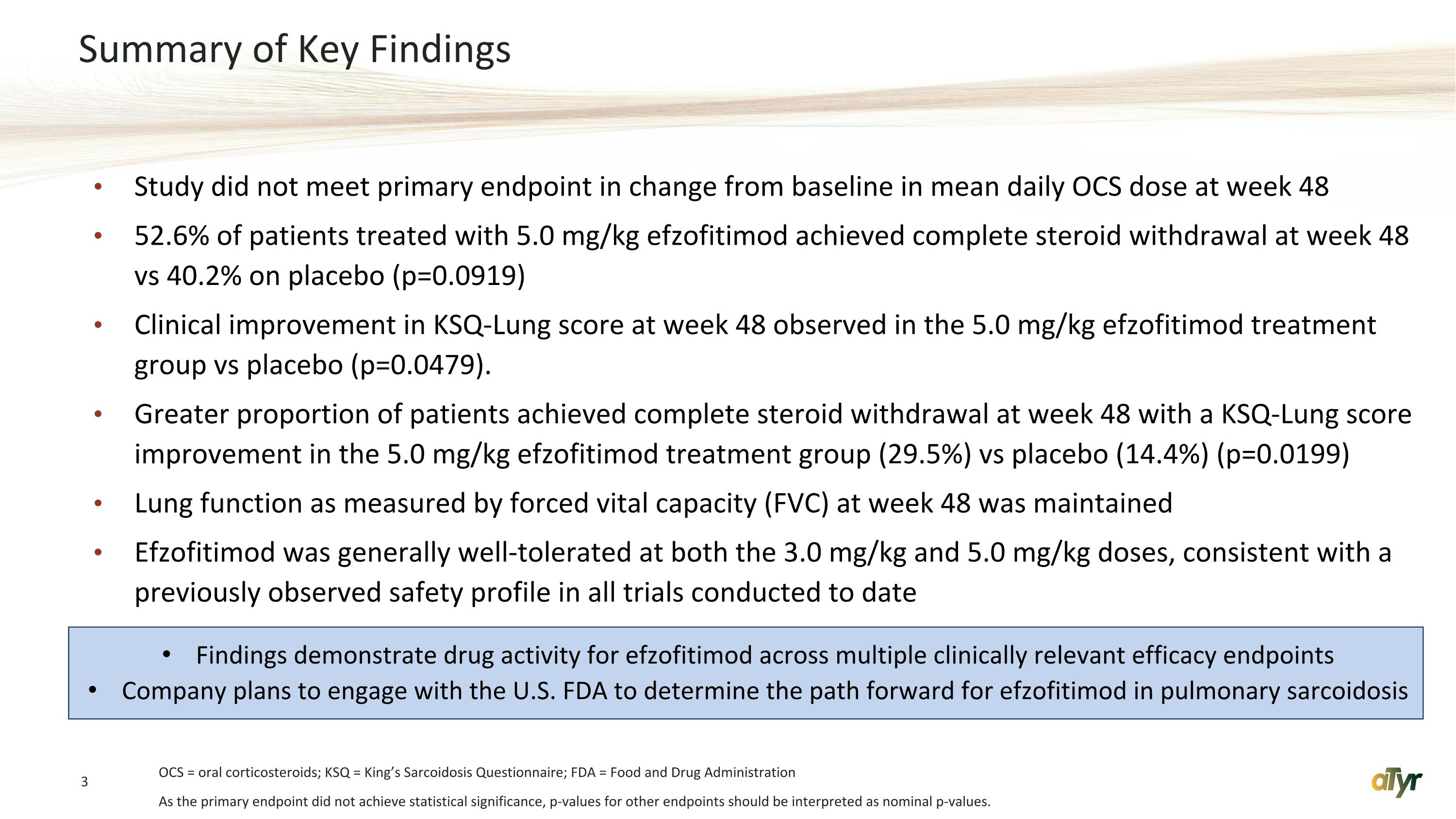 Summary of Key Findings

• Study did not meet primary endpoint in change from baseline in mean daily OCS dose at week 48

• 52.6% of patients treated with 5.0 mg/kg efzofitimod achieved complete steroid withdrawal at week 48 vs 40.2% on placebo (p=0.0919)

• Clinical improvement in KSQ-Lung score at week 48 observed in the 5.0 mg/kg efzofitimod treatment group vs placebo (p=0.0479).

• Greater proportion of patients achieved complete steroid withdrawal at week 48 with a KSQ-Lung score improvement in the 5.0 mg/kg efzofitimod treatment group (29.5%) vs placebo (14.4%) (p=0.0199)

• Lung function as measured by forced vital capacity (FVC) at week 48 was maintained

• Efzofitimod was generally well-tolerated at both the 3.0 mg/kg and 5.0 mg/kg doses, consistent with a previously observed safety profile in all trials conducted to date

• Findings demonstrate drug activity for efzofitimod across multiple clinically relevant efficacy endpoints
• Company plans to engage with the U.S. FDA to determine the path forward for efzofitimod in pulmonary sarcoidosis

3

OCS = oral corticosteroids; KSQ = King's Sarcoidosis Questionnaire; FDA = Food and Drug Administration

As the primary endpoint did not achieve statistical significance, p-values for other endpoints should be interpreted as nominal p-values.

aTyr